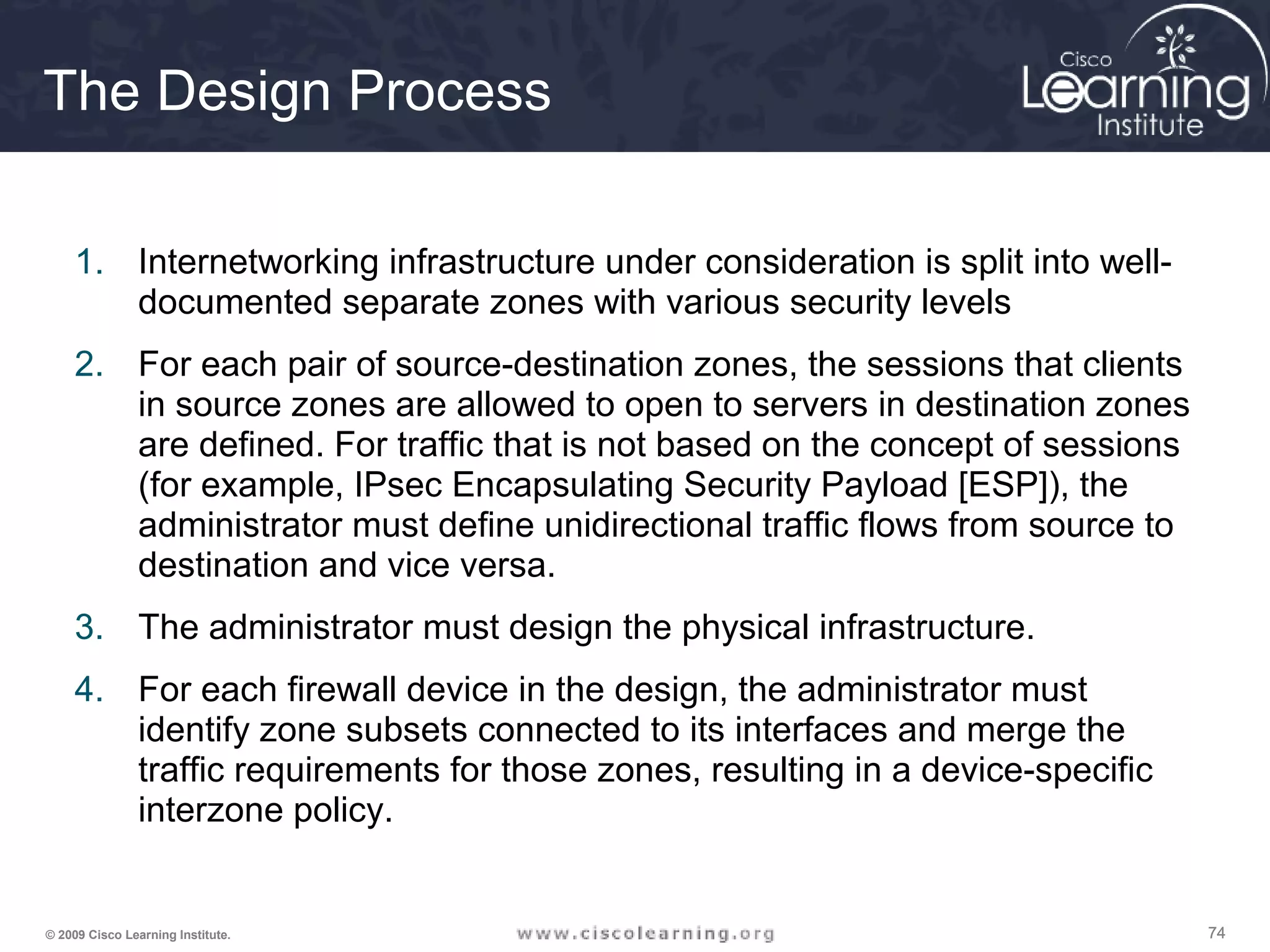 The Design Process

Cisco Learning Institute

1. Internetworking infrastructure under consideration is split into well-documented separate zones with various security levels

2. For each pair of source-destination zones, the sessions that clients in source zones are allowed to open to servers in destination zones are defined. For traffic that is not based on the concept of sessions (for example, IPsec Encapsulating Security Payload [ESP]), the administrator must define unidirectional traffic flows from source to destination and vice versa.

3. The administrator must design the physical infrastructure.

4. For each firewall device in the design, the administrator must identify zone subsets connected to its interfaces and merge the traffic requirements for those zones, resulting in a device-specific interzone policy.

© 2009 Cisco Learning Institute.

www.ciscolearning.org

74